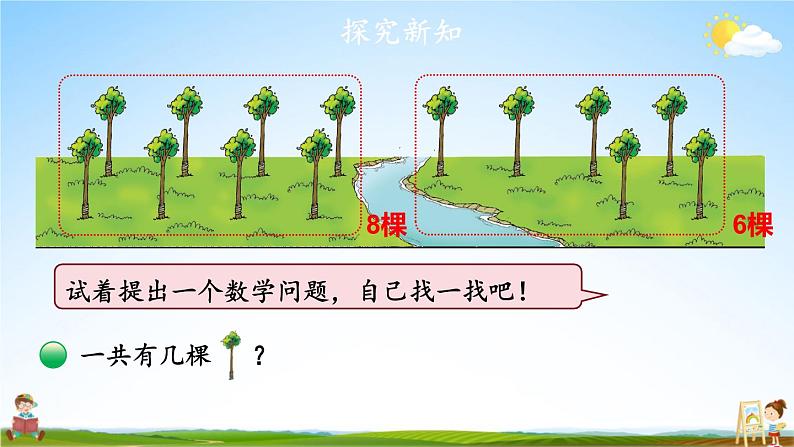 探究新知

8棵

6棵

试着提出一个数学问题，自己找一找吧！

一共有几棵 ？